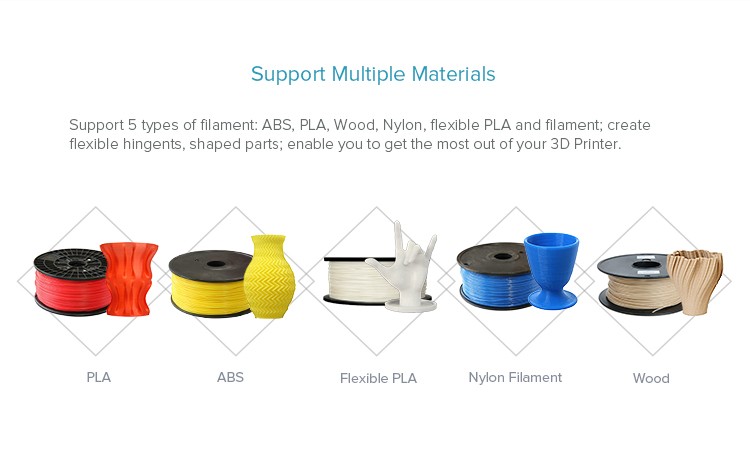 Support Multiple Materials

Support 5 types of filament: ABS, PLA, Wood, Nylon, flexible PLA and filament; create flexible hingents, shaped parts; enable you to get the most out of your 3D Printer.

PLA

ABS

Flexible PLA

Nylon Filament

Wood